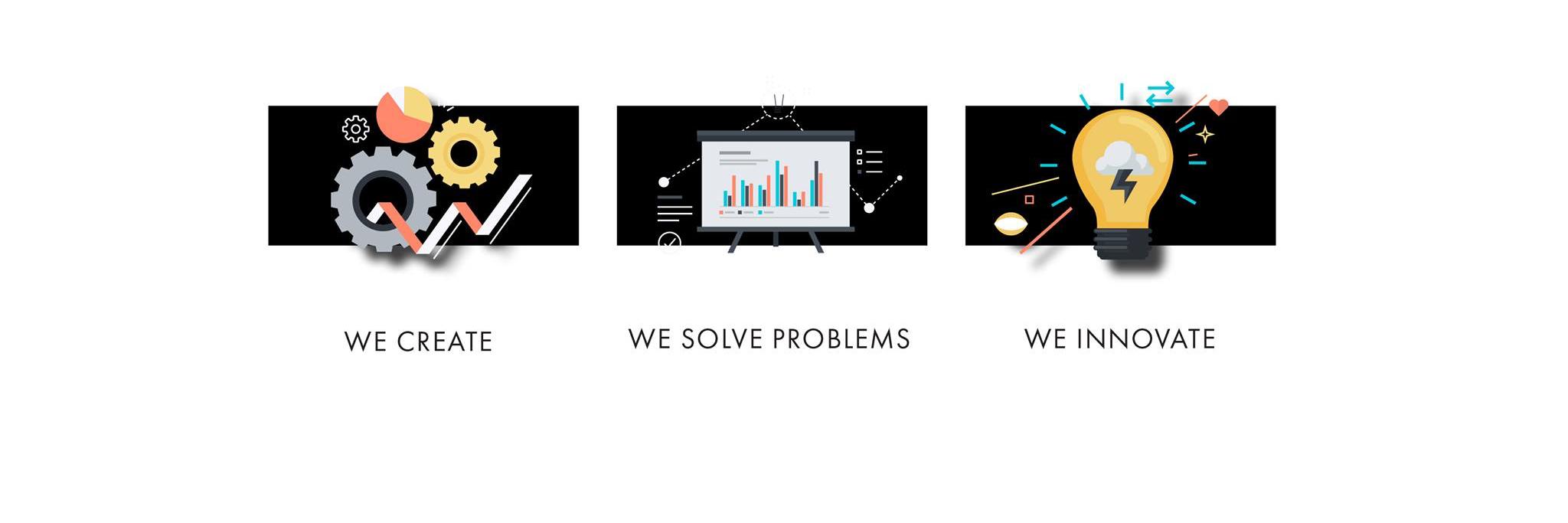 WE CREATE

WE SOLVE PROBLEMS

WE INNOVATE